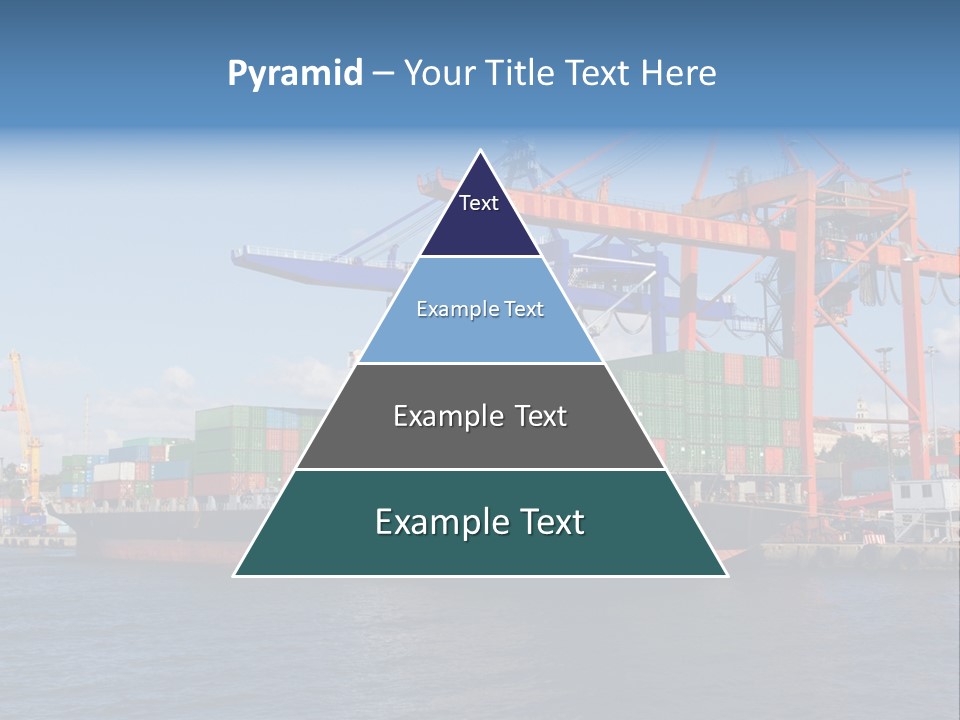 Pyramid – Your Title Text Here

Text

Example Text

Example Text

Example Text